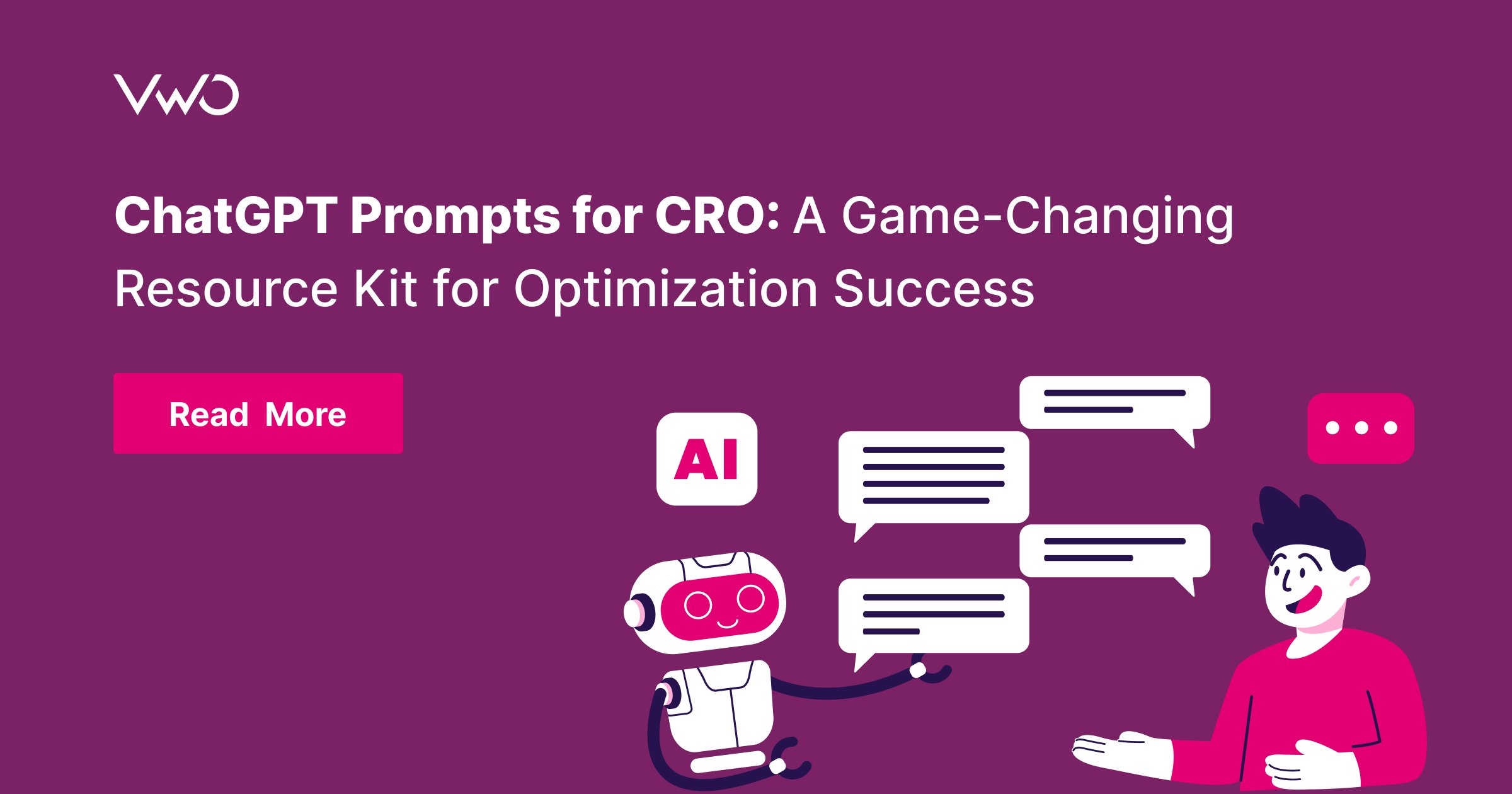 VWO

ChatGPT Prompts for CRO: A Game-Changing Resource Kit for Optimization Success

Read More

AI